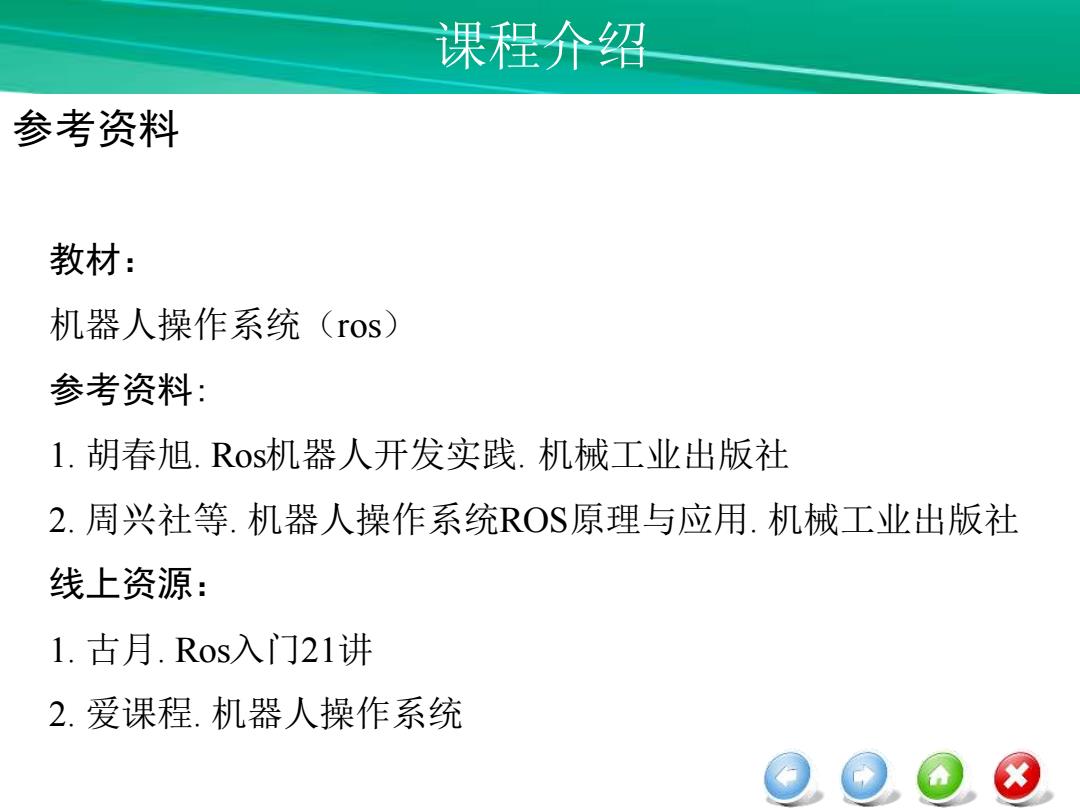 课程介绍

参考资料

教材：

机器人操作系统（ros）

参考资料:

1. 胡春旭. Ros机器人开发实践. 机械工业出版社

2. 周兴社等. 机器人操作系统ROS原理与应用. 机械工业出版社

线上资源：

1. 古月. Ros入门21讲

2. 爱课程. 机器人操作系统